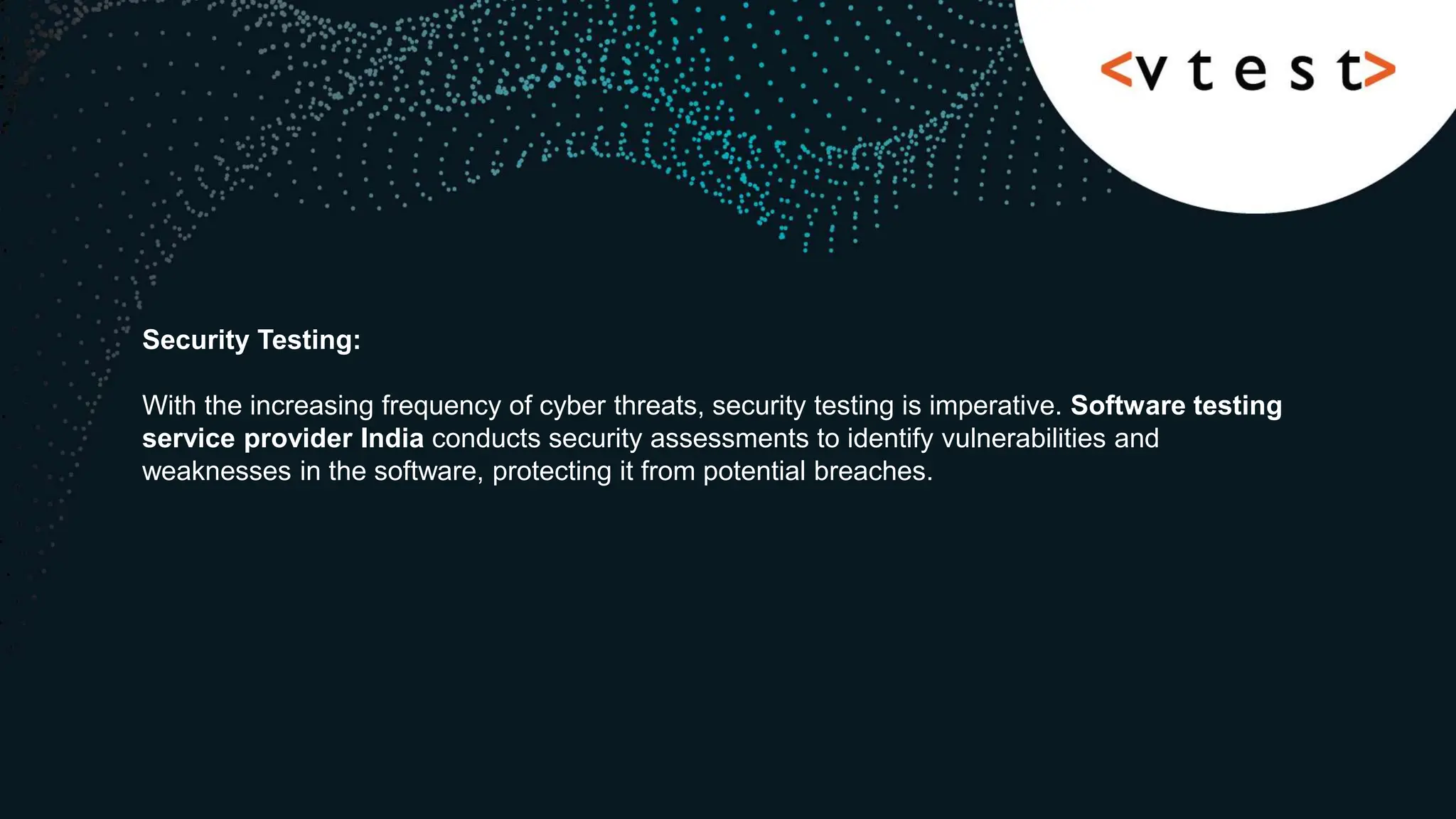 <vtest>

Security Testing:

With the increasing frequency of cyber threats, security testing is imperative. Software testing service provider India conducts security assessments to identify vulnerabilities and weaknesses in the software, protecting it from potential breaches.